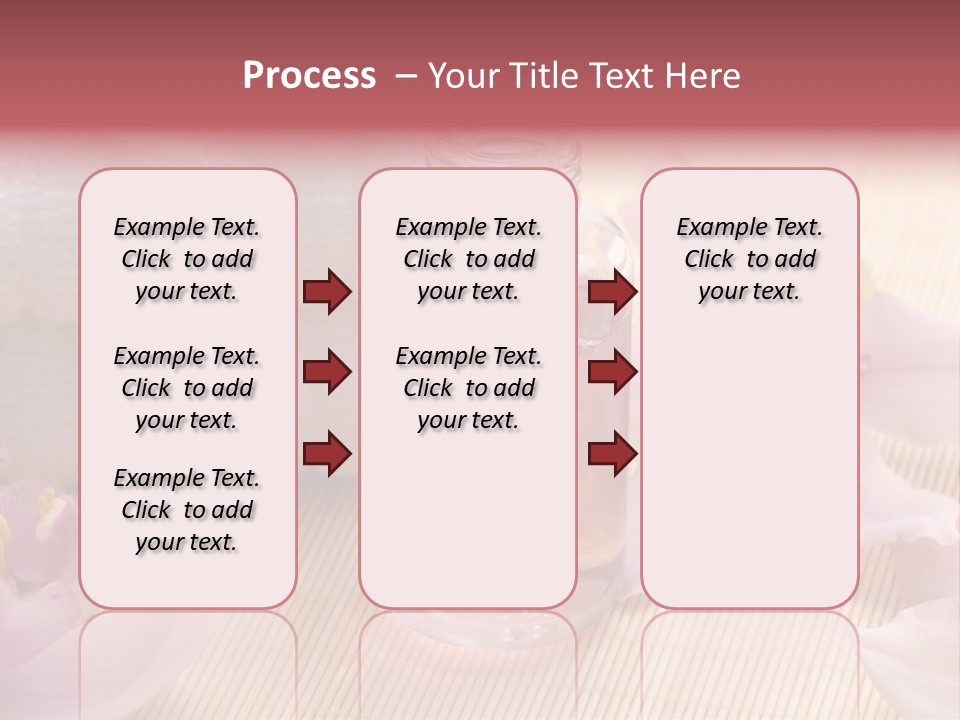 Process – Your Title Text Here

Example Text. Click to add your text.

Example Text. Click to add your text.

Example Text. Click to add your text.

Example Text. Click to add your text.

Example Text. Click to add your text.

Example Text. Click to add your text.